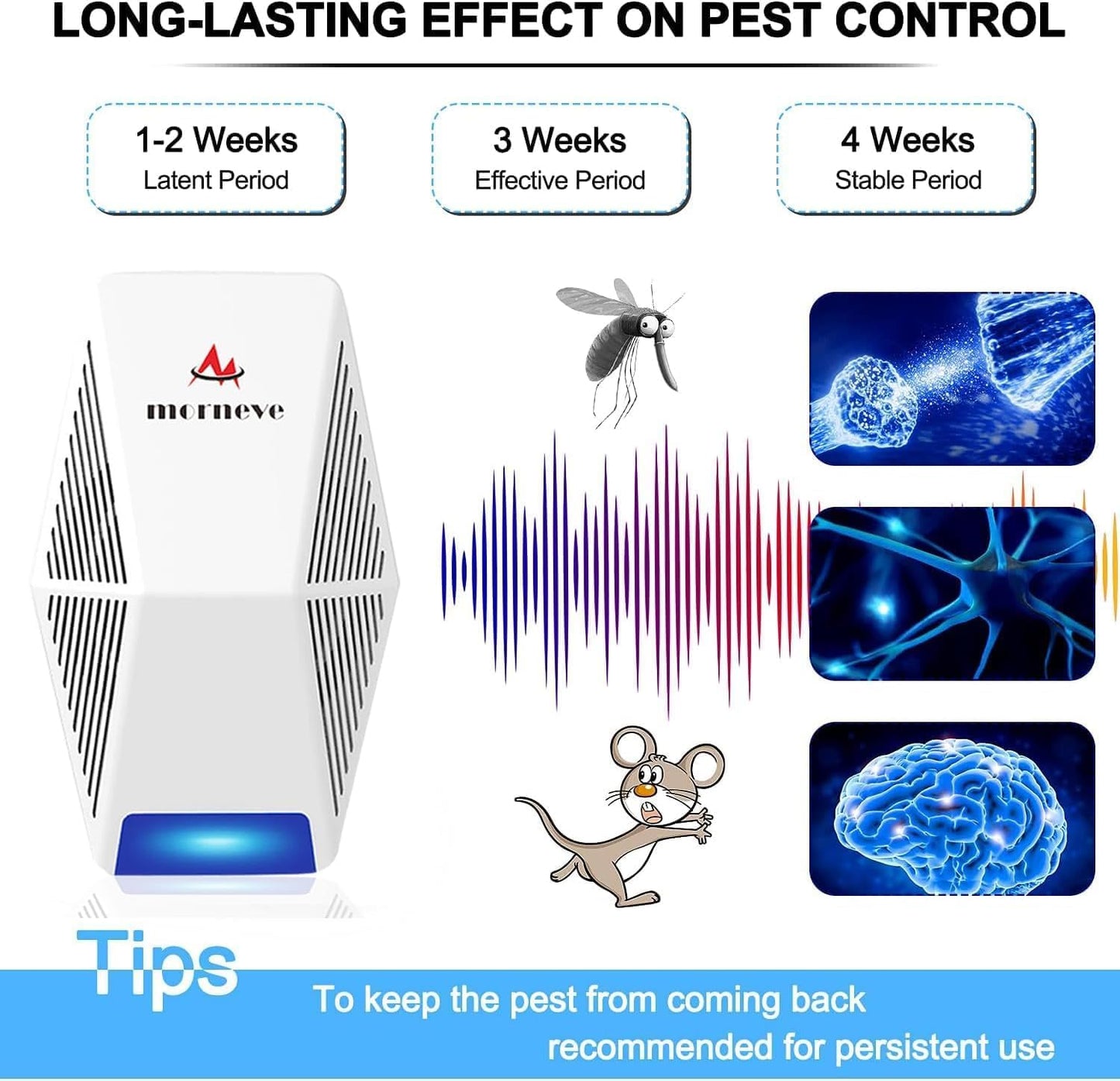 LONG-LASTING EFFECT ON PEST CONTROL

1-2 Weeks
Latent Period

3 Weeks
Effective Period

4 Weeks
Stable Period

morneve

Tips

To keep the pest from coming back recommended for persistent use